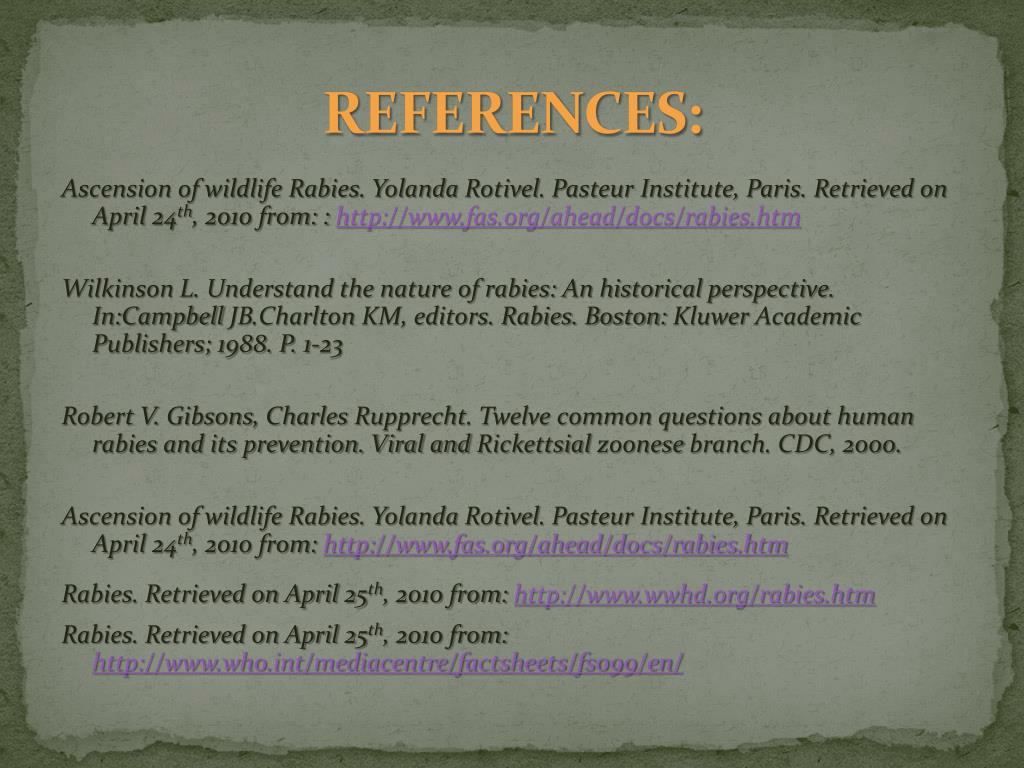 REFERENCES:

Ascension of wildlife Rabies. Yolanda Rotivel. Pasteur Institute, Paris. Retrieved on April 24$^{th}$, 2010 from: : http://www.fas.org/ahead/docs/rabies.htm

Wilkinson L. Understand the nature of rabies: An historical perspective. In:Campbell JB.Charlton KM, editors. Rabies. Boston: Kluwer Academic Publishers; 1988. P. 1-23

Robert V. Gibsons, Charles Rupprecht. Twelve common questions about human rabies and its prevention. Viral and Rickettsial zoonese branch. CDC, 2000.

Ascension of wildlife Rabies. Yolanda Rotivel. Pasteur Institute, Paris. Retrieved on April 24$^{th}$, 2010 from: http://www.fas.org/ahead/docs/rabies.htm

Rabies. Retrieved on April 25$^{th}$, 2010 from: http://www.wwhd.org/rabies.htm

Rabies. Retrieved on April 25$^{th}$, 2010 from: http://www.who.int/mediacentre/factsheets/fs099/en/